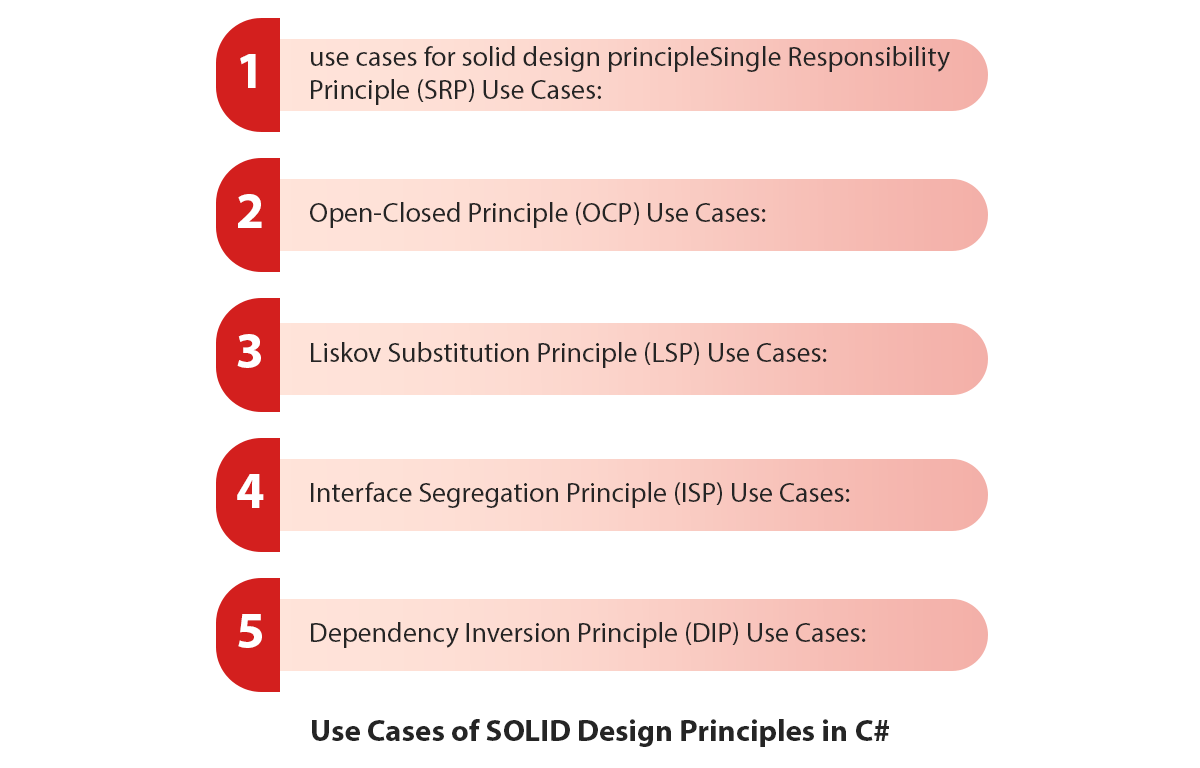 1 use cases for solid design principleSingle Responsibility Principle (SRP) Use Cases:

2 Open-Closed Principle (OCP) Use Cases:

3 Liskov Substitution Principle (LSP) Use Cases:

4 Interface Segregation Principle (ISP) Use Cases:

5 Dependency Inversion Principle (DIP) Use Cases:

Use Cases of SOLID Design Principles in C#